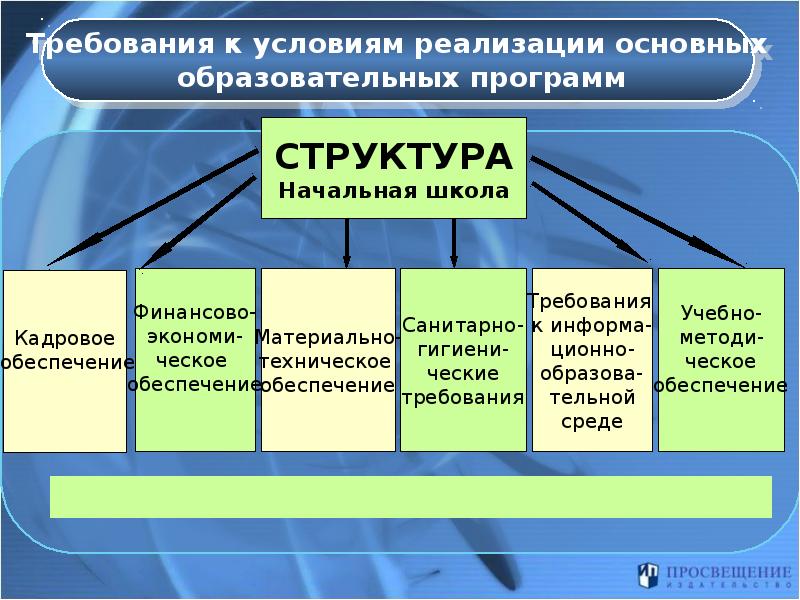 Требования к условиям реализации основных образовательных программ

СТРУКТУРА
Начальная школа

Кадровое обеспечение

Финансово-экономическое обеспечение

Материально-техническое обеспечение

Санитарно-гигиенические требования

Требования к информационно-образовательной среде

Учебно-методическое обеспечение

ПРОСВЕЩЕНИЕ
ИЗДАТЕЛЬСТВО